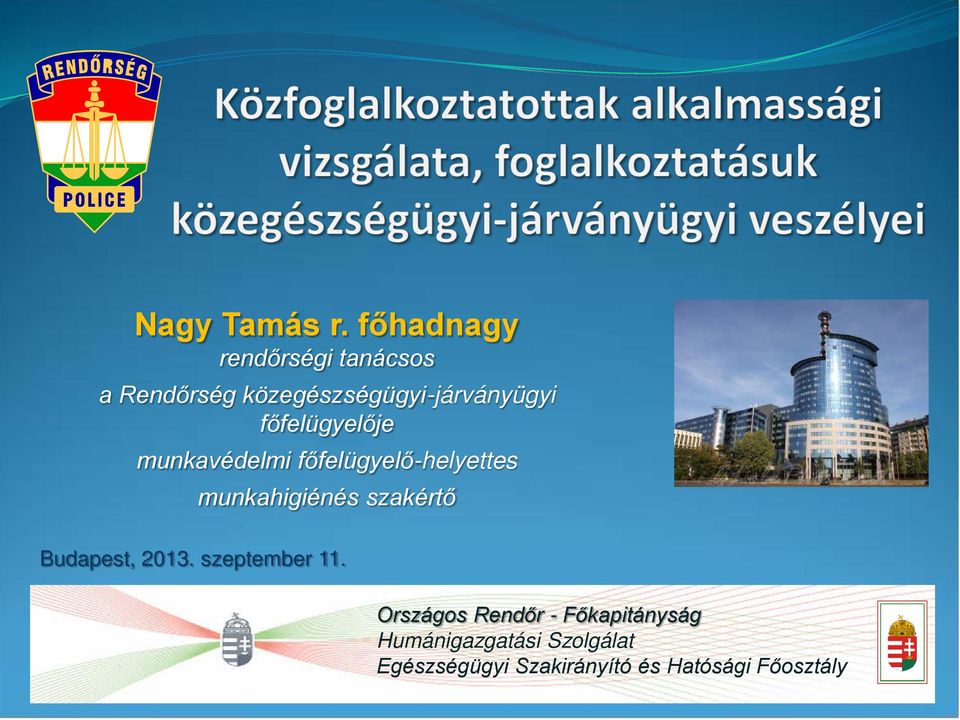 RENDŐRSÉG
POLICE

Közfoglalkoztatottak alkalmassági vizsgálata, foglalkoztatásuk közegészségügyi-járványügyi veszélyei

Nagy Tamás r. főhadnagy
rendőrségi tanácsos
a Rendőrség közegészségügyi-járványügyi főfelügyelője
munkavédelmi főfelügyelő-helyettes
munkahigiénés szakértő

Budapest, 2013. szeptember 11.

Országos Rendőr - Főkapitányság
Humánigazgatási Szolgálat
Egészségügyi Szakirányító és Hatósági Főosztály